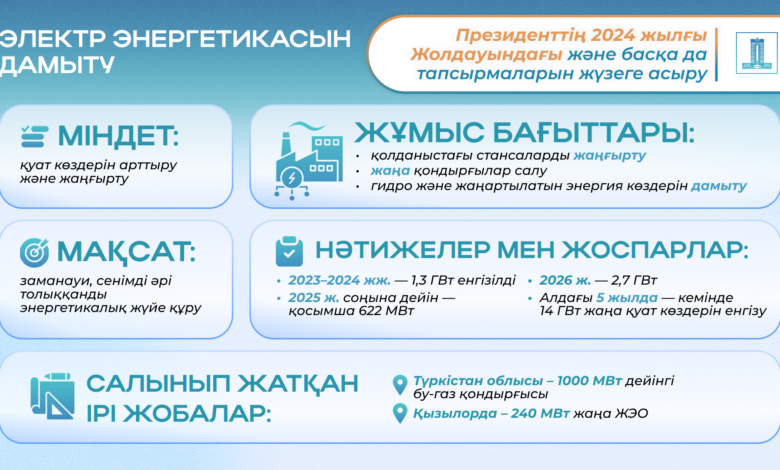 ЭЛЕКТР ЭНЕРГЕТИКАСЫН ДАМЫТУ

Президенттің 2024 жылғы Жолдауындағы және басқа да тапсырмаларын жүзеге асыру

МІНДЕТ:
қуат көздерін арттыру және жаңғырту

ЖҰМЫС БАҒЫТТАРЫ:
• қолданыстағы стансаларды жаңғырту
• жаңа қондырғылар салу
• гидро және жаңартылатын энергия көздерін дамыту

МАҚСАТ:
заманауи, сенімді әрі толыққанды энергетикалық жүйе құру

НӘТИЖЕЛЕР МЕН ЖОСПАРЛАР:
• 2023–2024 жж. — 1,3 ГВт енгізілді
• 2025 ж. соңына дейін — қосымша 622 МВт
• 2026 ж. — 2,7 ГВт
• Алдағы 5 жылда — кемінде 14 ГВт жаңа қуат көздерін енгізу

САЛЫНЫП ЖАТҚАН ІРІ ЖОБАЛАР:
Түркістан облысы – 1000 МВт дейінгі бу-газ қондырғысы
Қызылорда – 240 МВт жаңа ЖЭО